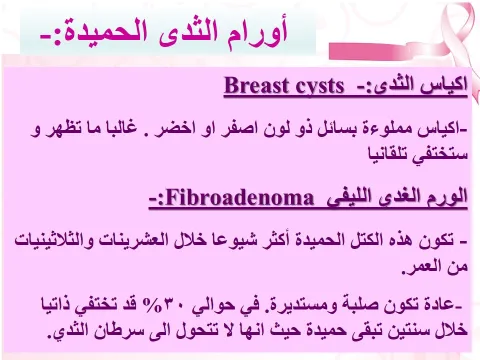 أورام الثدى الحميدة:-

اكياس الثدى:- Breast cysts

-اكياس مملوءة بسائل ذو لون اصفر او اخضر . غالبا ما تظهر و ستختفي تلقانيا

الورم الغدي الليفي Fibroadenoma:-

- تكون هذه الكتل الحميدة أكثر شيوعا خلال العشرينات والثلاثينيات من العمر.

-عادة تكون صلبة ومستديرة. في حوالي ٣٠% قد تختفي ذاتيا خلال سنتين تبقى حميدة حيث انها لا تتحول الى سرطان الثدي.